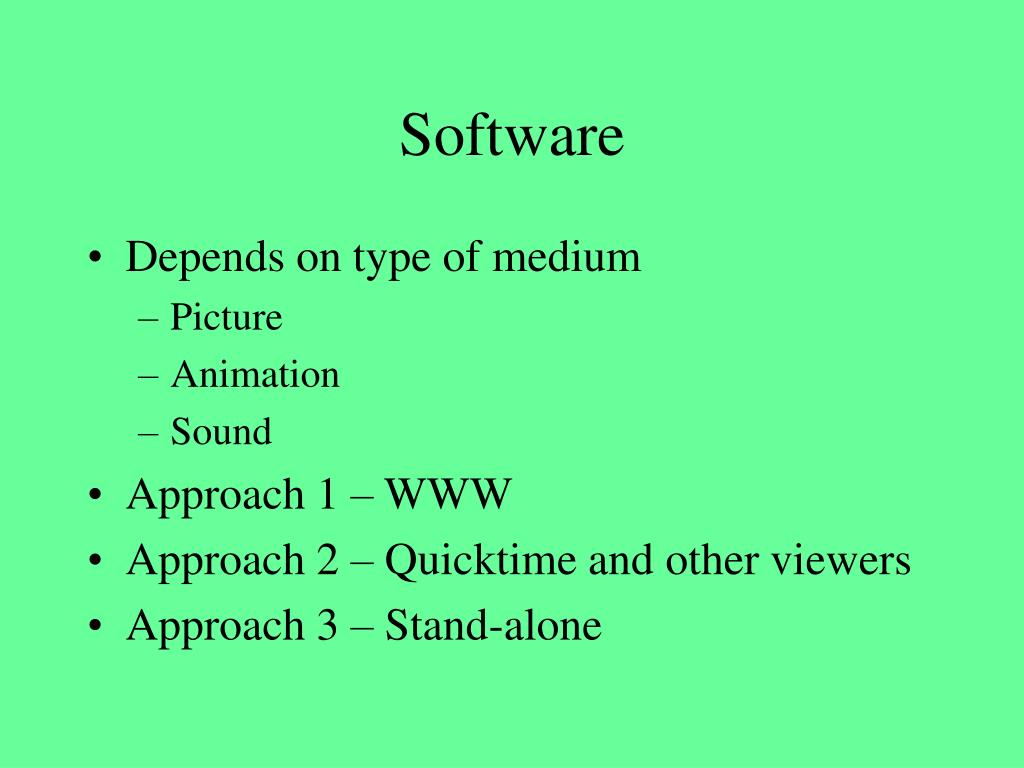 Software

• Depends on type of medium
  – Picture
  – Animation
  – Sound
• Approach 1 – WWW
• Approach 2 – Quicktime and other viewers
• Approach 3 – Stand-alone